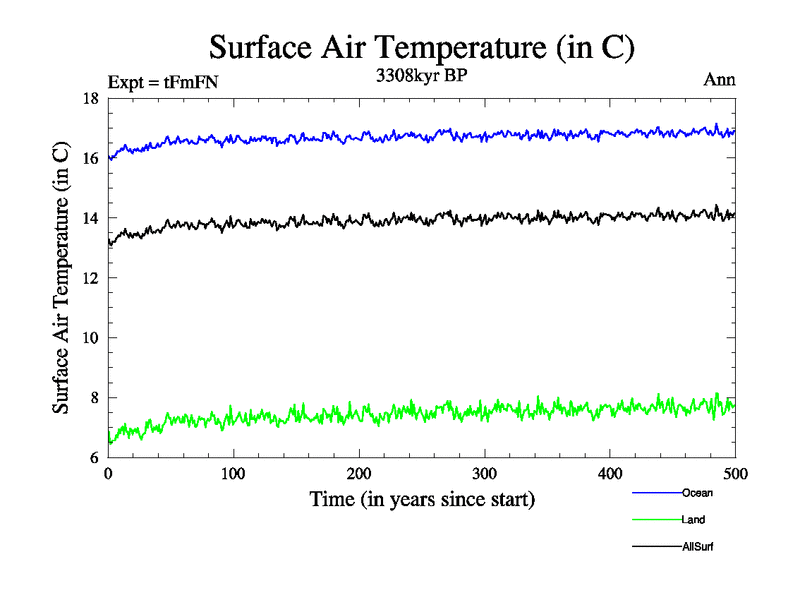 Surface Air Temperature (in C)

Expt = tFmFN

3308kyr BP

Ann

Surface Air Temperature (in C)

18

16

14

12

10

8

6

0

100

200

300

400

500

Time (in years since start)

Ocean

Land

AllSurf